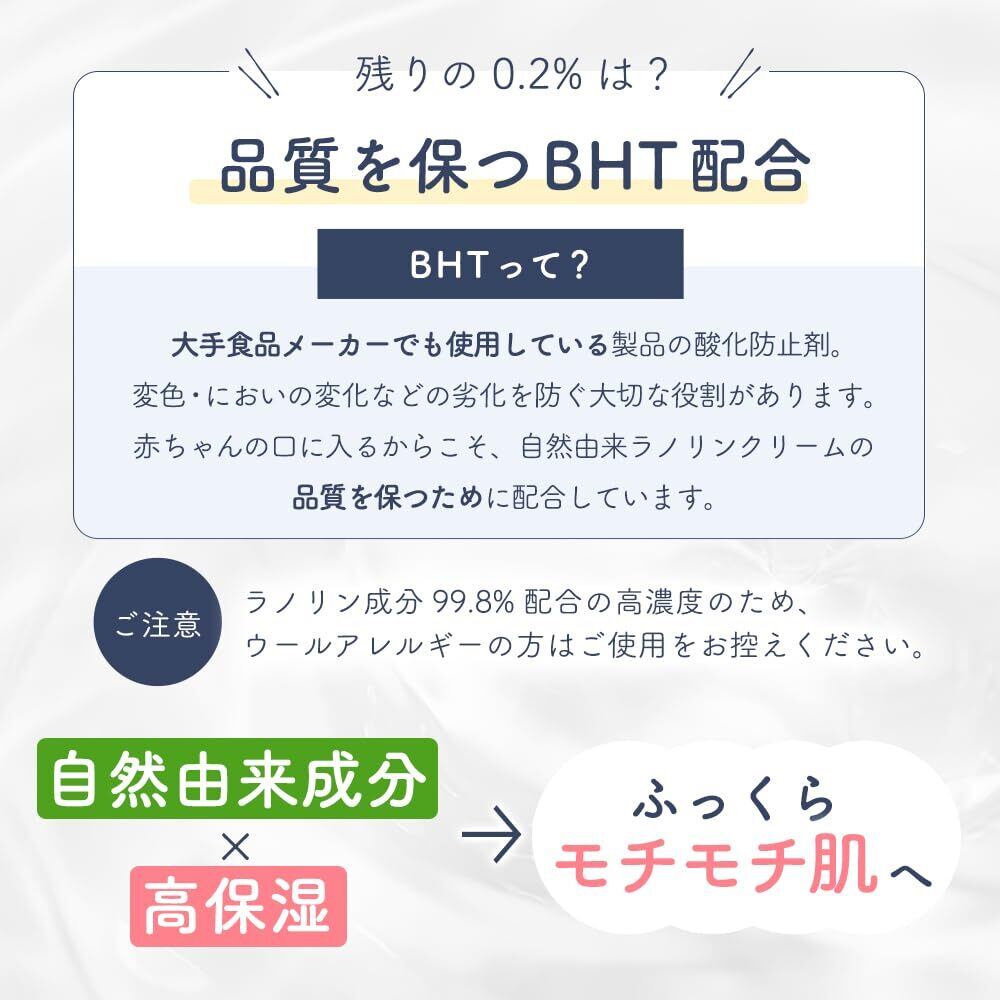 残りの 0.2% は？

品質を保つBHT配合

BHTって？

大手食品メーカーでも使用している製品の酸化防止剤。
変色・においの変化などの劣化を防ぐ大切な役割があります。
赤ちゃんの口に入るからこそ、自然由来ラノリンクリームの
品質を保つために配合しています。

ご注意

ラノリン成分 99.8% 配合の高濃度のため、
ウールアレルギーの方はご使用をお控えください。

自然由来成分
×
高保湿

→

ふっくら
モチモチ肌へ